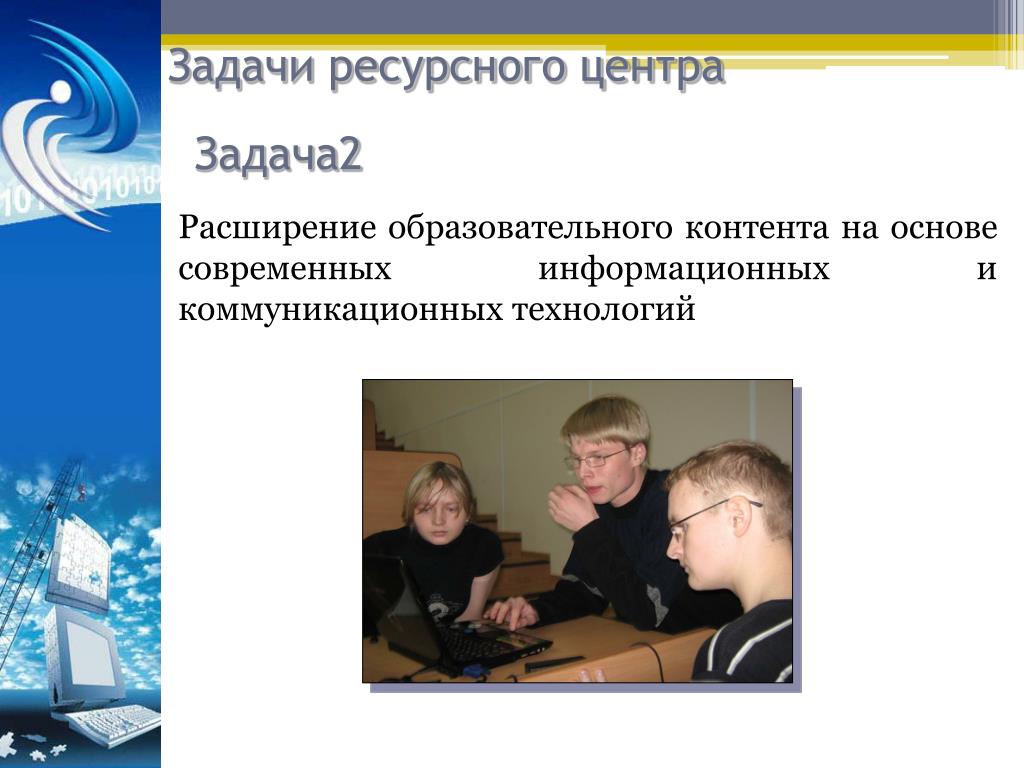 Задачи ресурсного центра

Задача2

Расширение образовательного контента на основе современных информационных и коммуникационных технологий